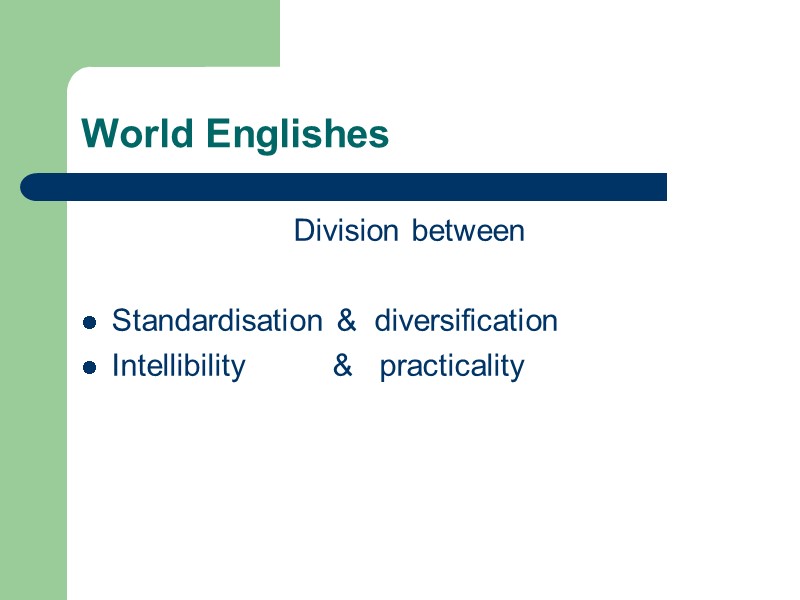 World Englishes

Division between

- Standardisation & diversification
- Intellibility & practicality